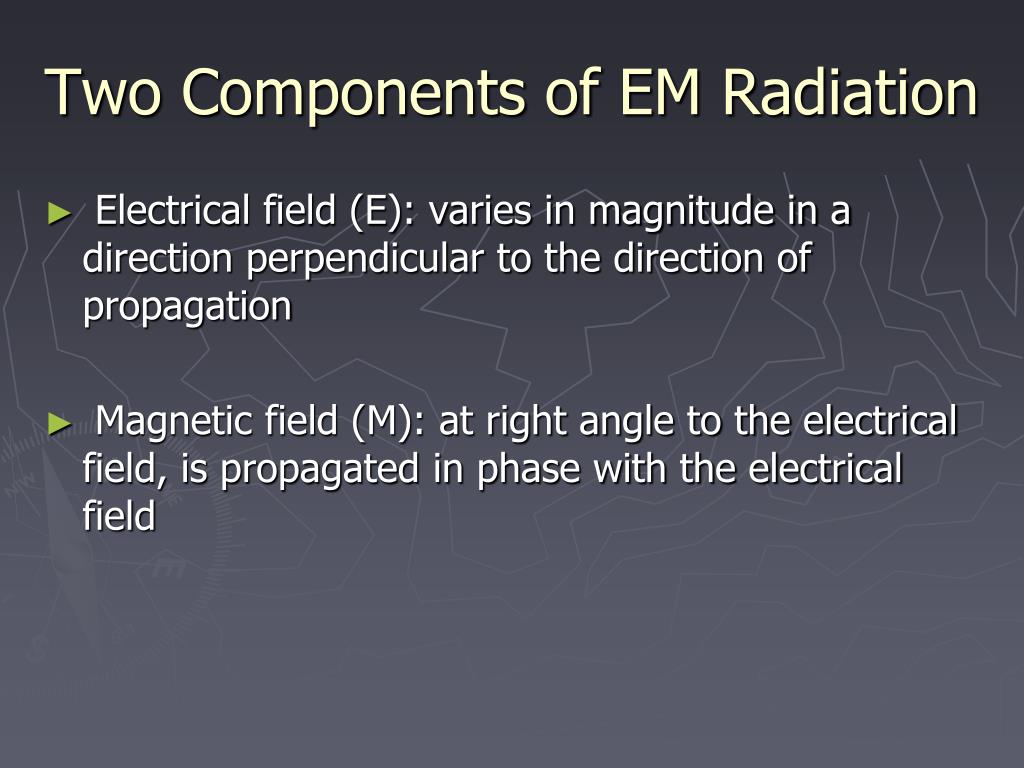 Two Components of EM Radiation

► Electrical field (E): varies in magnitude in a direction perpendicular to the direction of propagation

► Magnetic field (M): at right angle to the electrical field, is propagated in phase with the electrical field